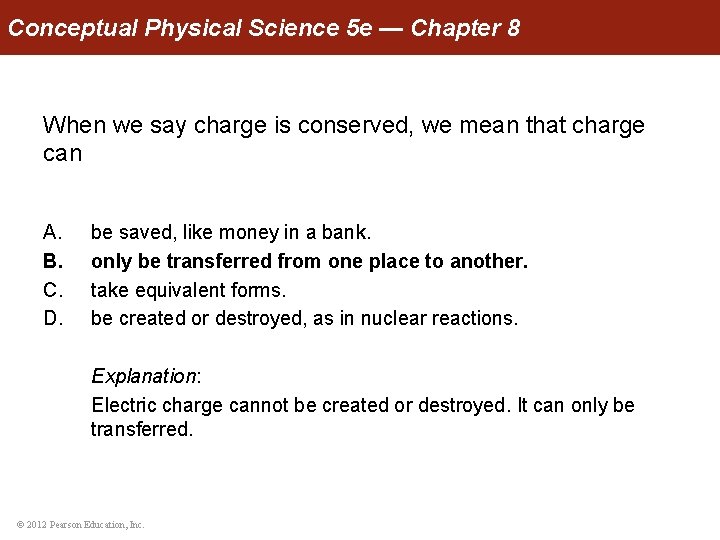 Conceptual Physical Science 5e — Chapter 8

When we say charge is conserved, we mean that charge can

A. be saved, like money in a bank.
B. only be transferred from one place to another.
C. take equivalent forms.
D. be created or destroyed, as in nuclear reactions.

Explanation:
Electric charge cannot be created or destroyed. It can only be transferred.

© 2012 Pearson Education, Inc.